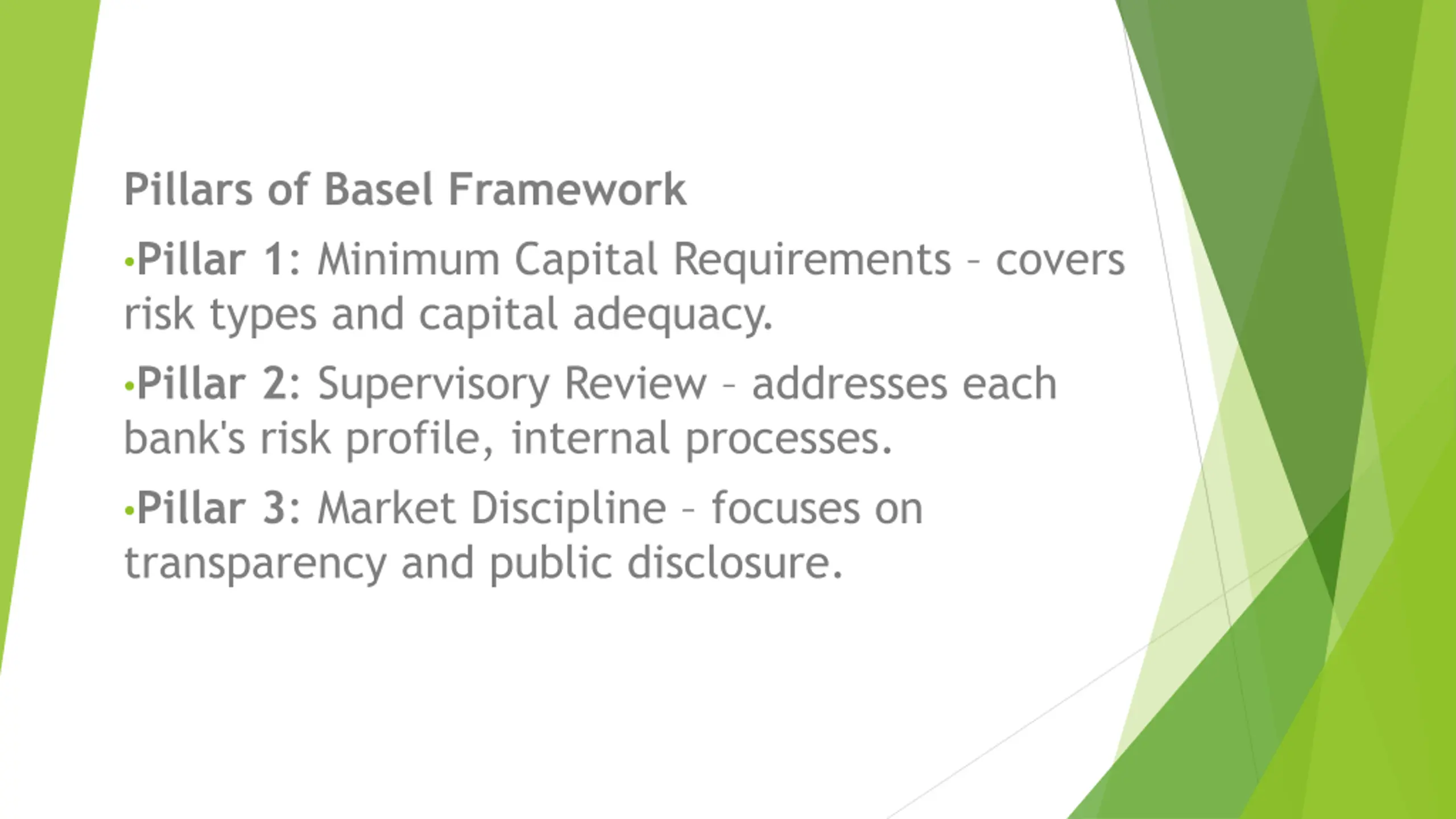 Pillars of Basel Framework

•Pillar 1: Minimum Capital Requirements – covers risk types and capital adequacy.

•Pillar 2: Supervisory Review – addresses each bank's risk profile, internal processes.

•Pillar 3: Market Discipline – focuses on transparency and public disclosure.